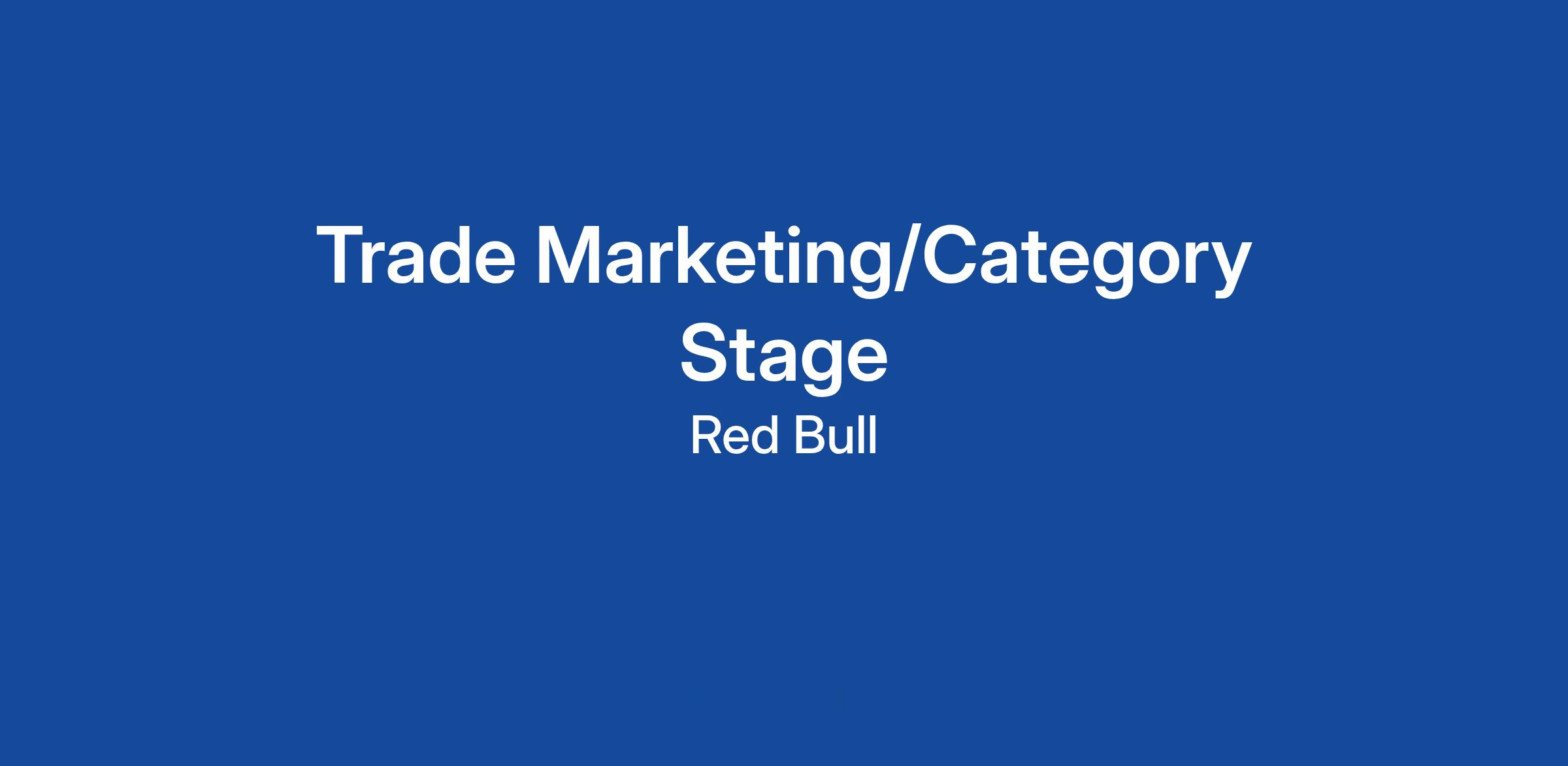 Trade Marketing/Category Stage

Red Bull